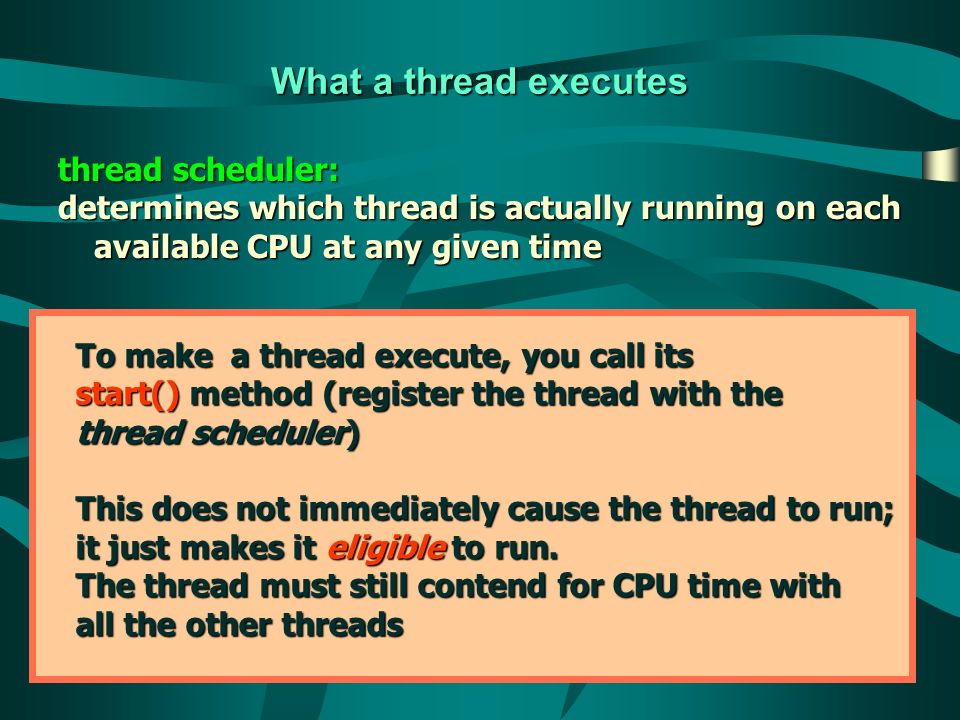 What a thread executes

thread scheduler:
determines which thread is actually running on each available CPU at any given time

To make a thread execute, you call its start() method (register the thread with the thread scheduler)

This does not immediately cause the thread to run; it just makes it eligible to run.
The thread must still contend for CPU time with all the other threads